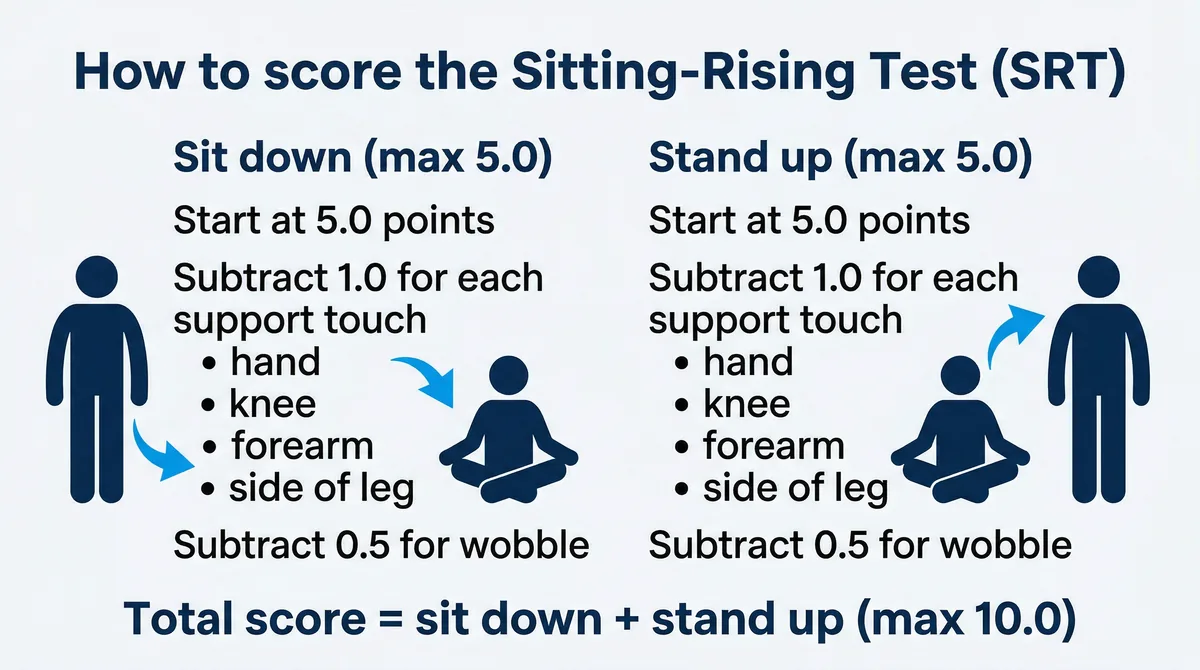 How to score the Sitting-Rising Test (SRT)

Sit down (max 5.0)

Start at 5.0 points

Subtract 1.0 for each support touch
• hand
• knee
• forearm
• side of leg

Subtract 0.5 for wobble

Stand up (max 5.0)

Start at 5.0 points

Subtract 1.0 for each support touch
• hand
• knee
• forearm
• side of leg

Subtract 0.5 for wobble

Total score = sit down + stand up (max 10.0)